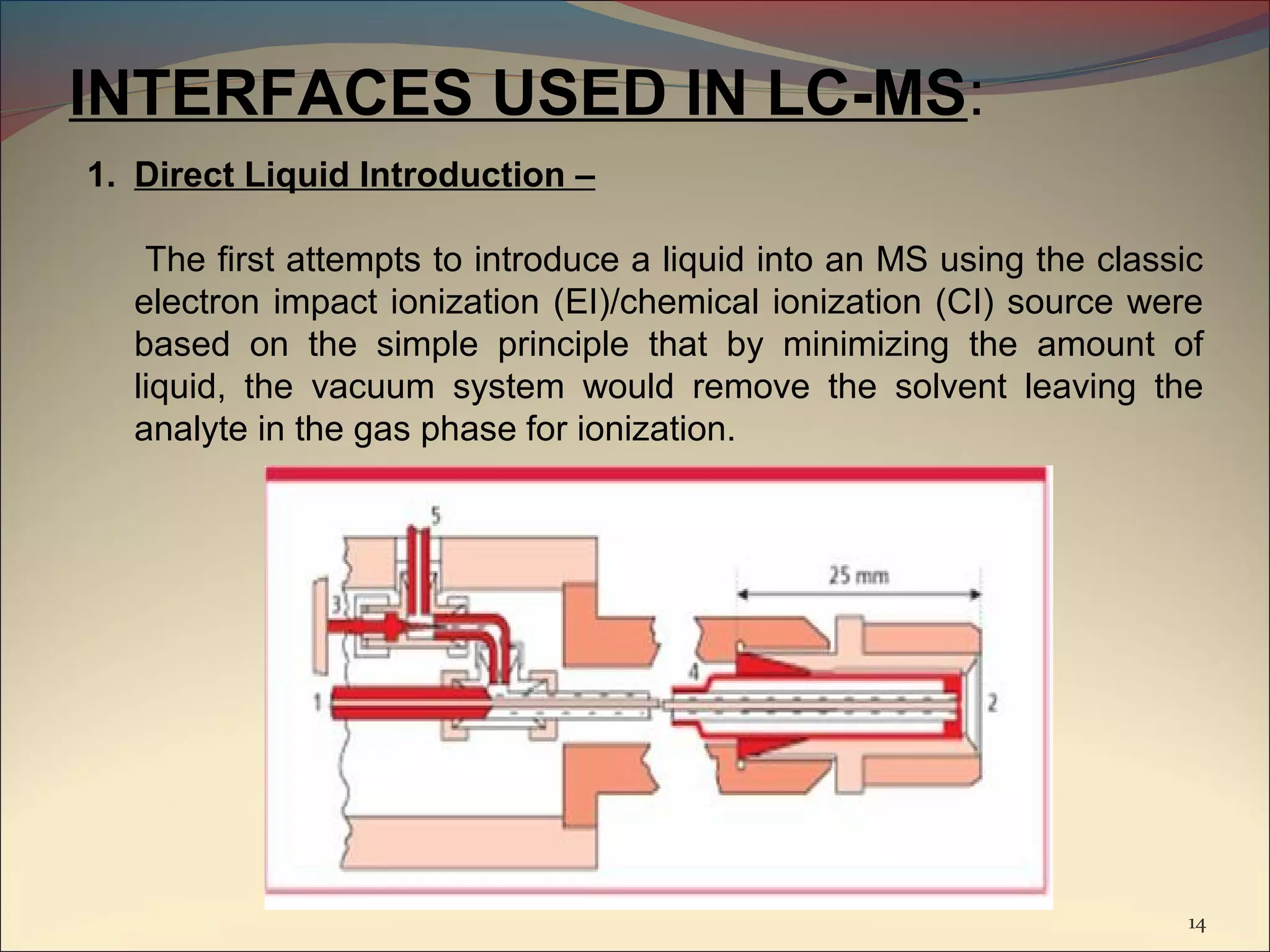 INTERFACES USED IN LC-MS:

1. Direct Liquid Introduction –

The first attempts to introduce a liquid into an MS using the classic electron impact ionization (EI)/chemical ionization (CI) source were based on the simple principle that by minimizing the amount of liquid, the vacuum system would remove the solvent leaving the analyte in the gas phase for ionization.

5

25 mm

3

4

1

2

14